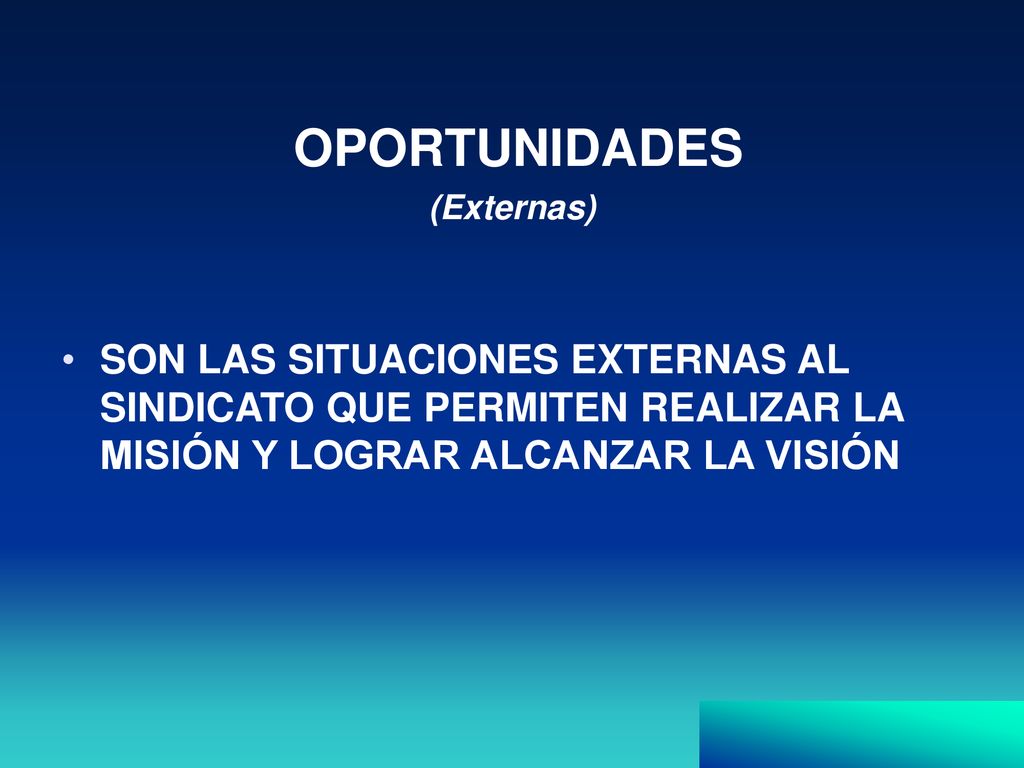 OPORTUNIDADES

(Externas)

• SON LAS SITUACIONES EXTERNAS AL SINDICATO QUE PERMITEN REALIZAR LA MISIÓN Y LOGRAR ALCANZAR LA VISIÓN